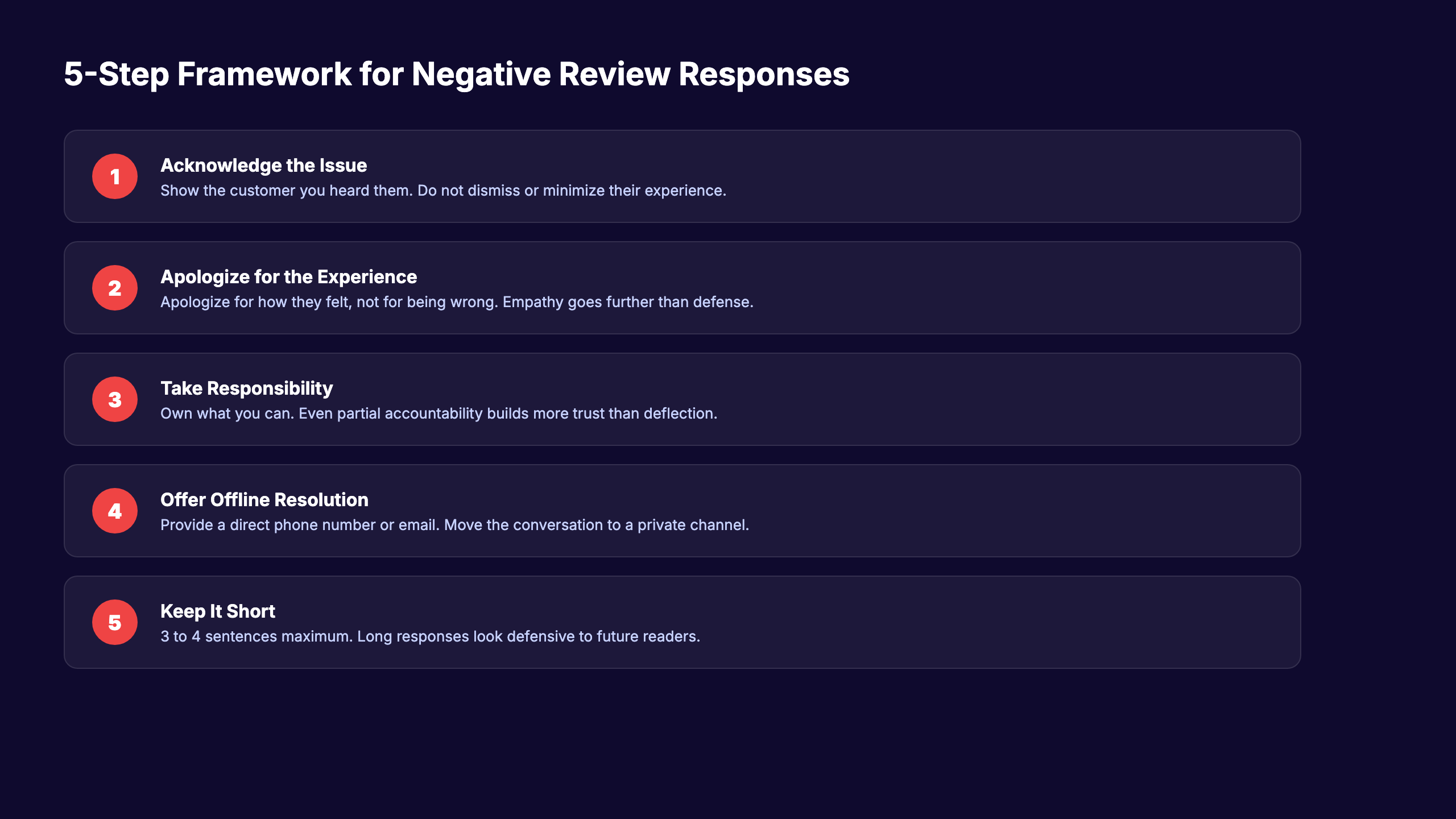 5-Step Framework for Negative Review Responses

1
Acknowledge the Issue
Show the customer you heard them. Do not dismiss or minimize their experience.

2
Apologize for the Experience
Apologize for how they felt, not for being wrong. Empathy goes further than defense.

3
Take Responsibility
Own what you can. Even partial accountability builds more trust than deflection.

4
Offer Offline Resolution
Provide a direct phone number or email. Move the conversation to a private channel.

5
Keep It Short
3 to 4 sentences maximum. Long responses look defensive to future readers.